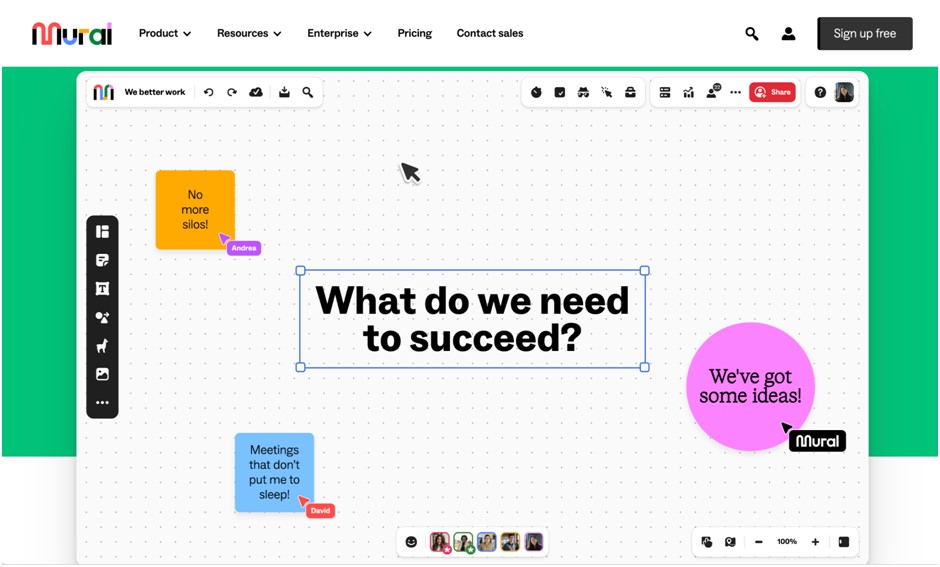 Mural Product Resources Enterprise Pricing Contact sales Sign up free

We better work

Share

No more silos!
Andrea

What do we need to succeed?

We've got some ideas!
Mural

Meetings that don't put me to sleep!
David

100%